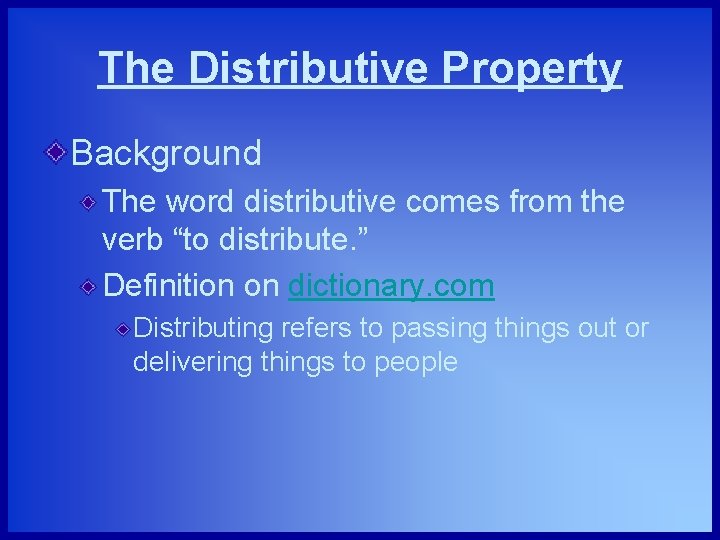 The Distributive Property

Background

The word distributive comes from the verb “to distribute.”

Definition on dictionary.com

Distributing refers to passing things out or delivering things to people